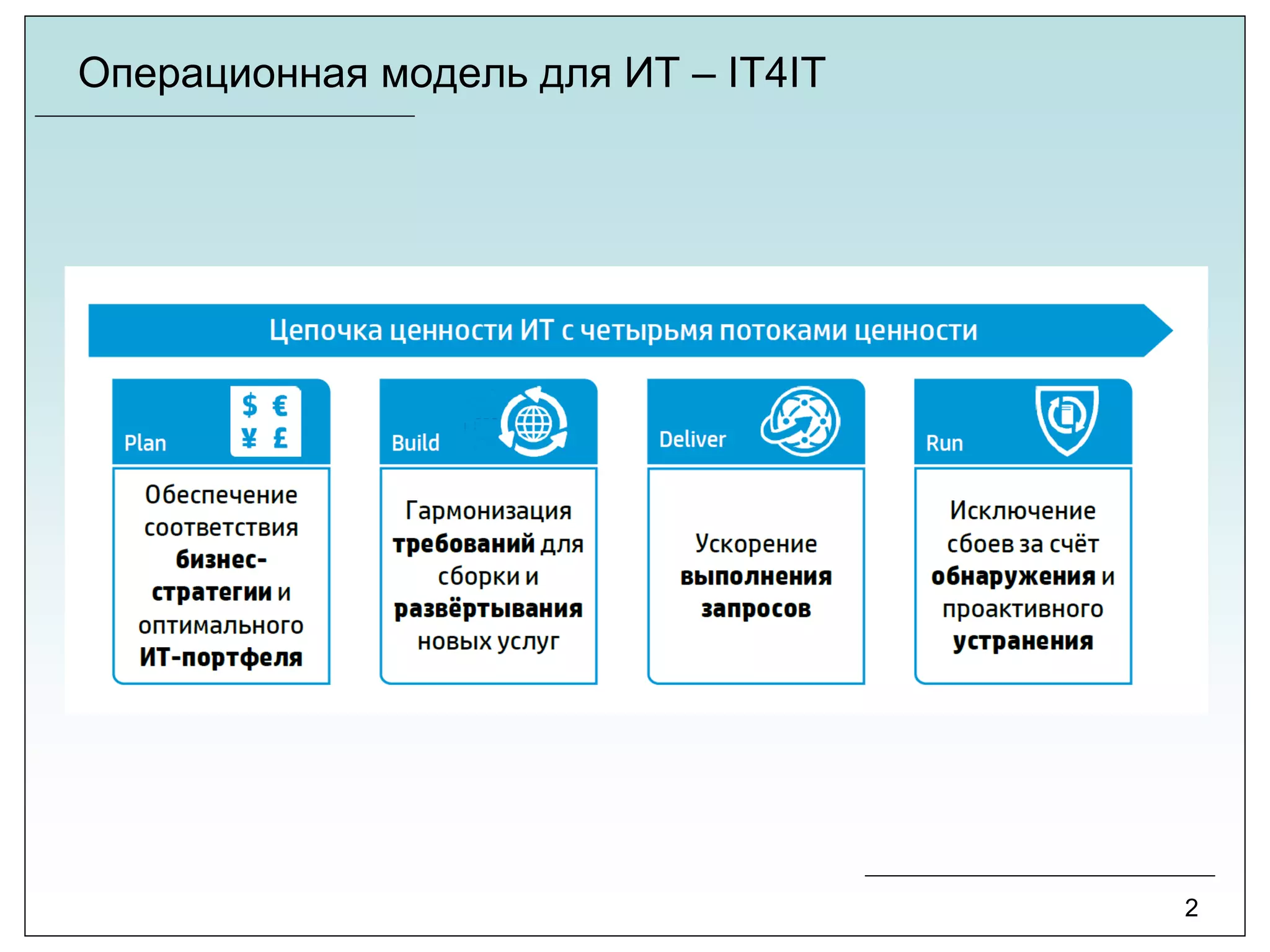 Операционная модель для ИТ – IT4IT

Цепочка ценности ИТ с четырьмя потоками ценности

Plan
$ €
¥ £

Обеспечение соответствия бизнес-стратегии и оптимального ИТ-портфеля

Build

Гармонизация требований для сборки и развёртывания новых услуг

Deliver

Ускорение выполнения запросов

Run

Исключение сбоев за счёт обнаружения и проактивного устранения

2